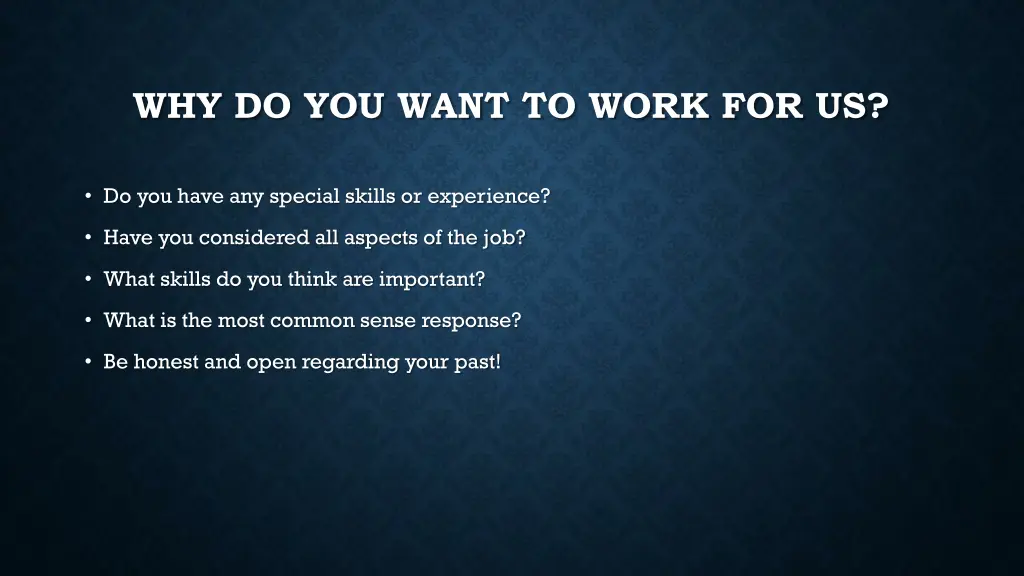 WHY DO YOU WANT TO WORK FOR US?

• Do you have any special skills or experience?
• Have you considered all aspects of the job?
• What skills do you think are important?
• What is the most common sense response?
• Be honest and open regarding your past!